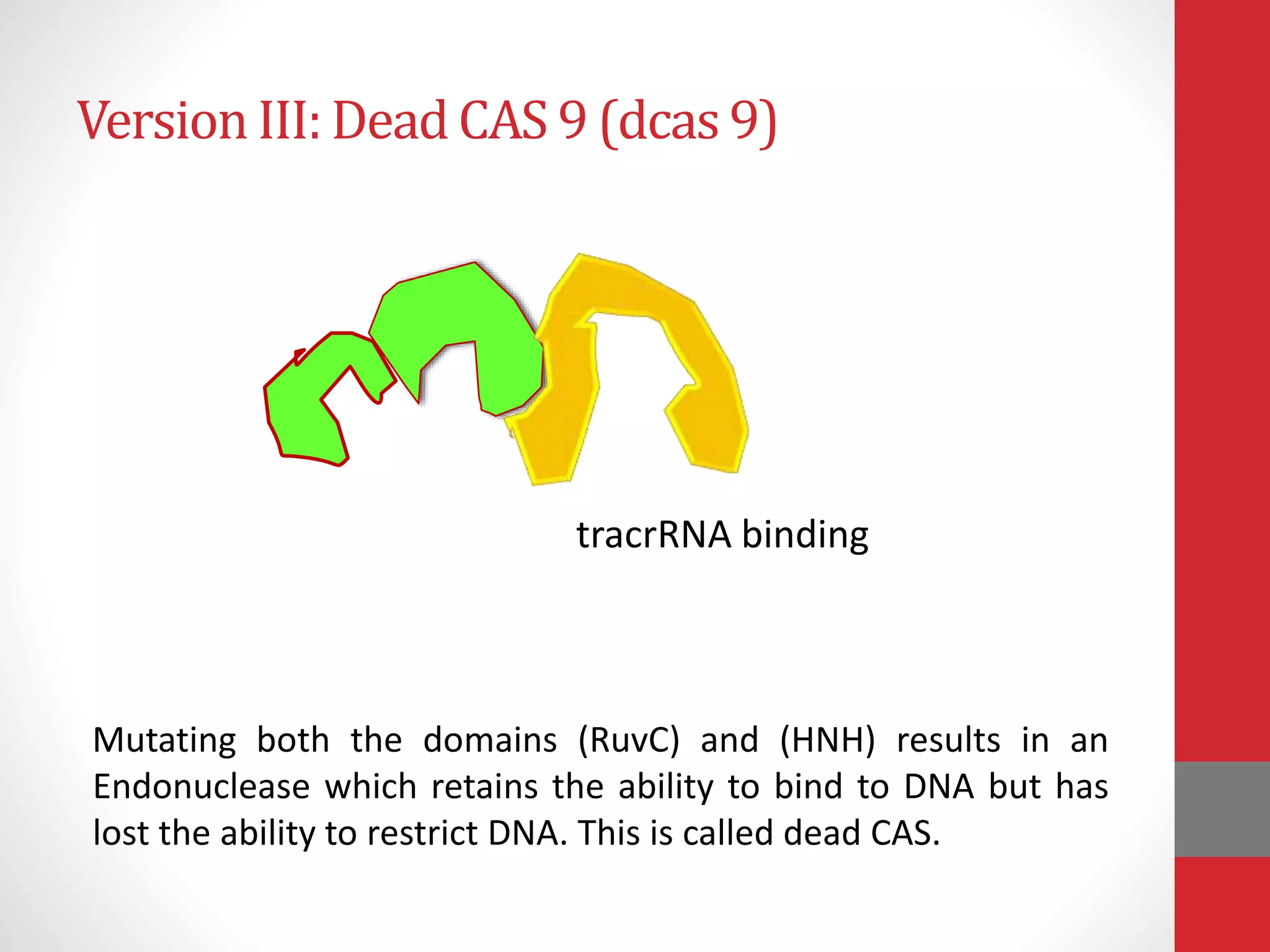 Version III: Dead CAS 9 (dcas 9)

tracrRNA binding

Mutating both the domains (RuvC) and (HNH) results in an Endonuclease which retains the ability to bind to DNA but has lost the ability to restrict DNA. This is called dead CAS.